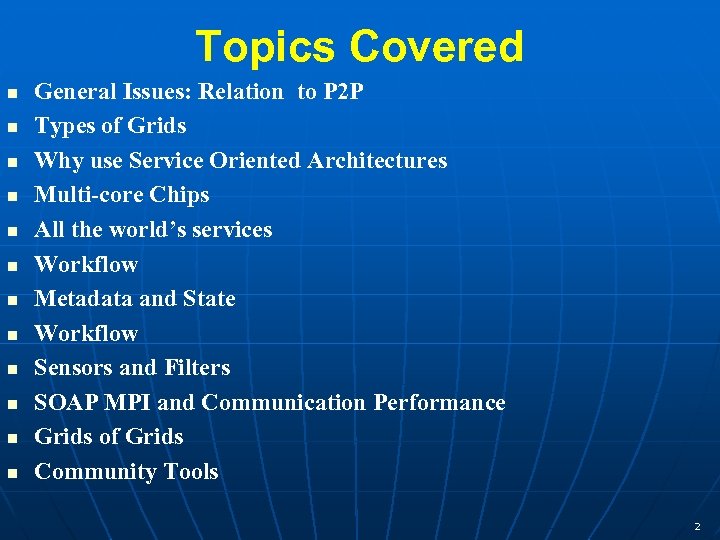 Topics Covered

- General Issues: Relation to P2P
- Types of Grids
- Why use Service Oriented Architectures
- Multi-core Chips
- All the world's services
- Workflow
- Metadata and State
- Workflow
- Sensors and Filters
- SOAP MPI and Communication Performance
- Grids of Grids
- Community Tools

2